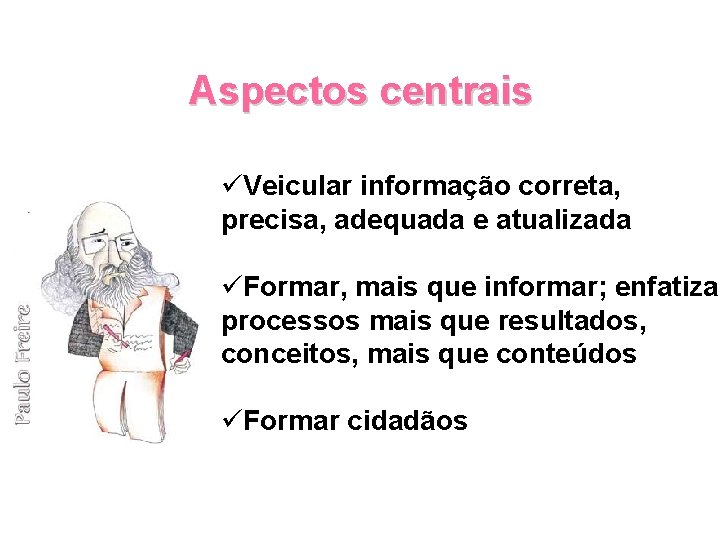 Aspectos centrais

Paulo Freire

✓Veicular informação correta, precisa, adequada e atualizada

✓Formar, mais que informar; enfatiza processos mais que resultados, conceitos, mais que conteúdos

✓Formar cidadãos